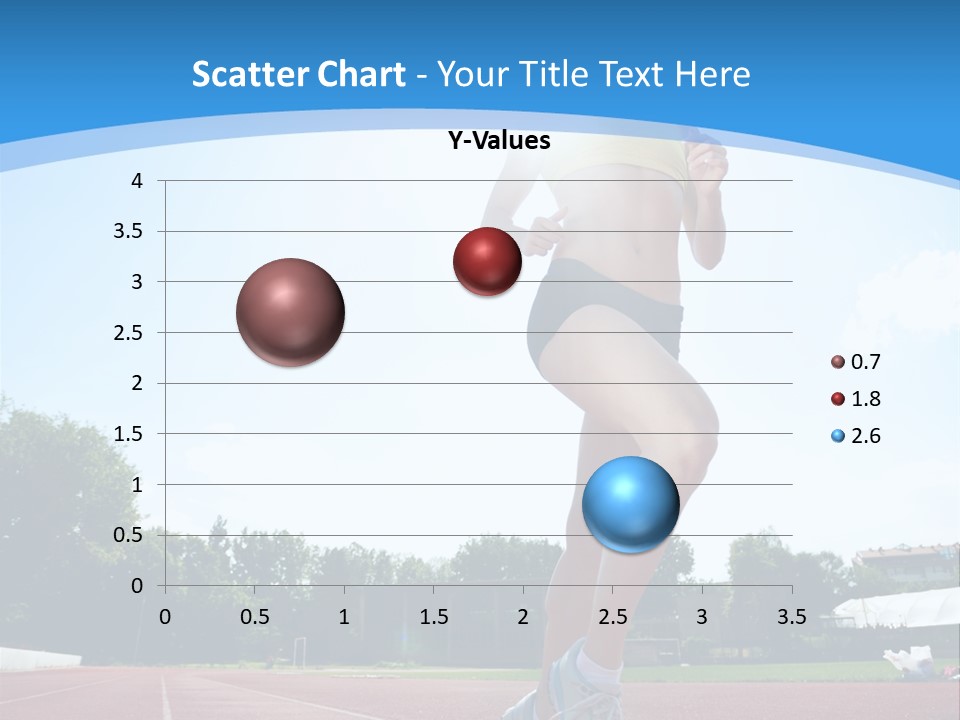 Scatter Chart - Your Title Text Here

Y-Values

4
3.5
3
2.5
2
1.5
1
0.5
0

0
0.5
1
1.5
2
2.5
3
3.5

0.7
1.8
2.6